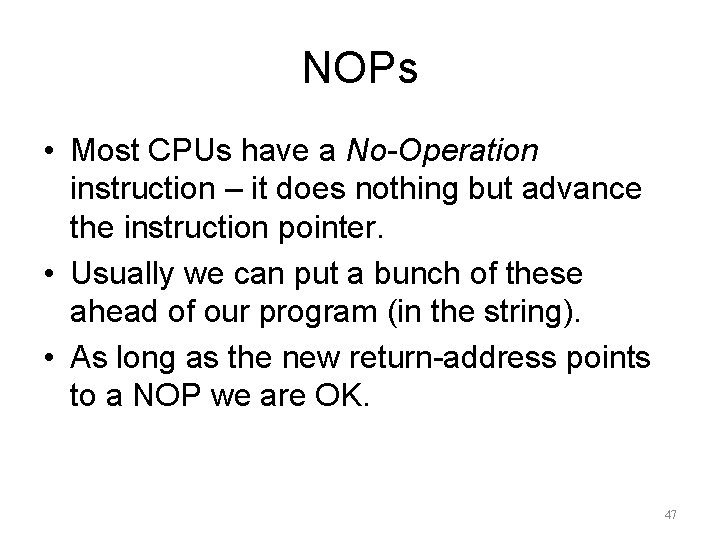 NOPs

• Most CPUs have a No-Operation instruction – it does nothing but advance the instruction pointer.
• Usually we can put a bunch of these ahead of our program (in the string).
• As long as the new return-address points to a NOP we are OK.

47